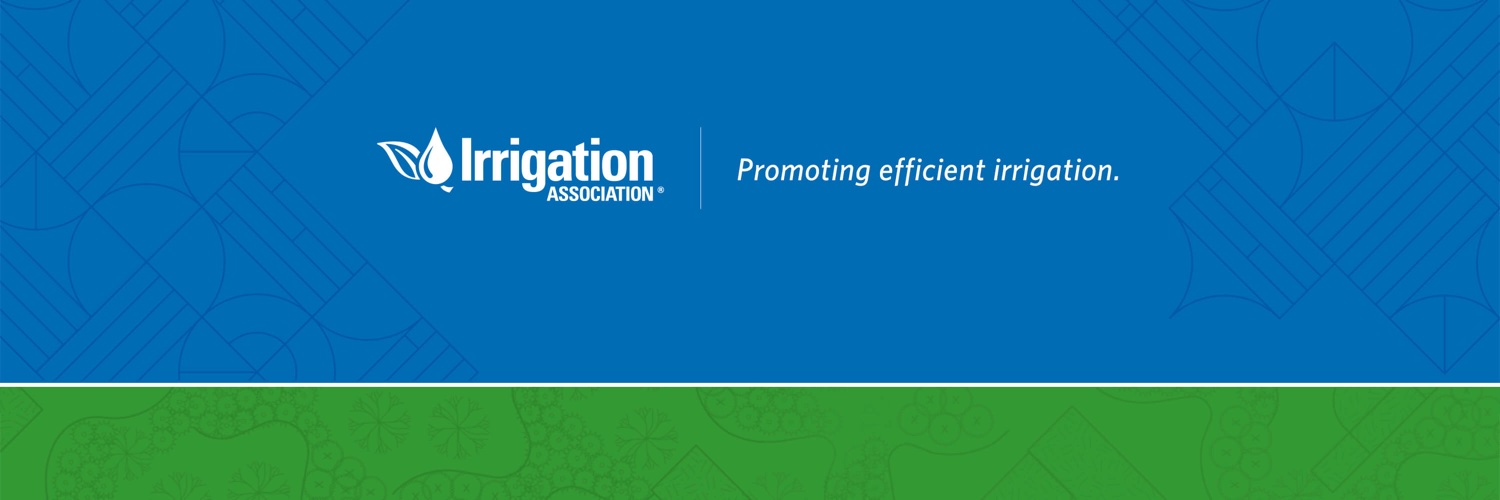 Irrigation ASSOCIATION®

Promoting efficient irrigation.